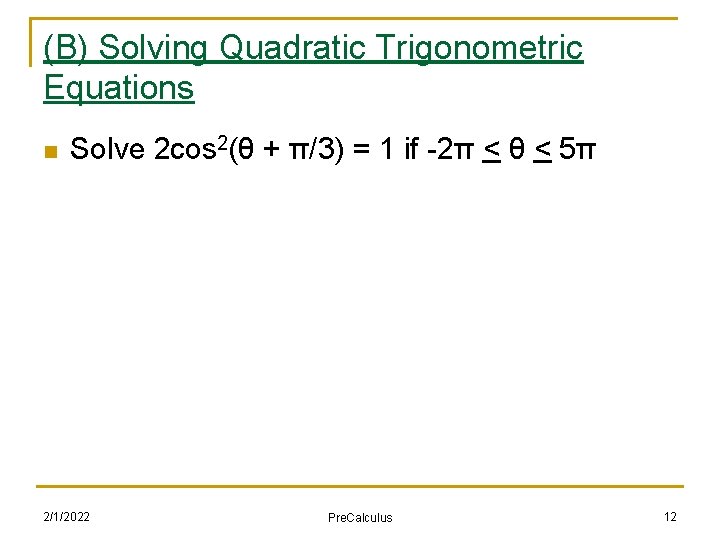 (B) Solving Quadratic Trigonometric Equations

Solve $2\cos^2(\theta + \pi/3) = 1$ if $-2\pi \leq \theta \leq 5\pi$

2/1/2022

PreCalculus

12